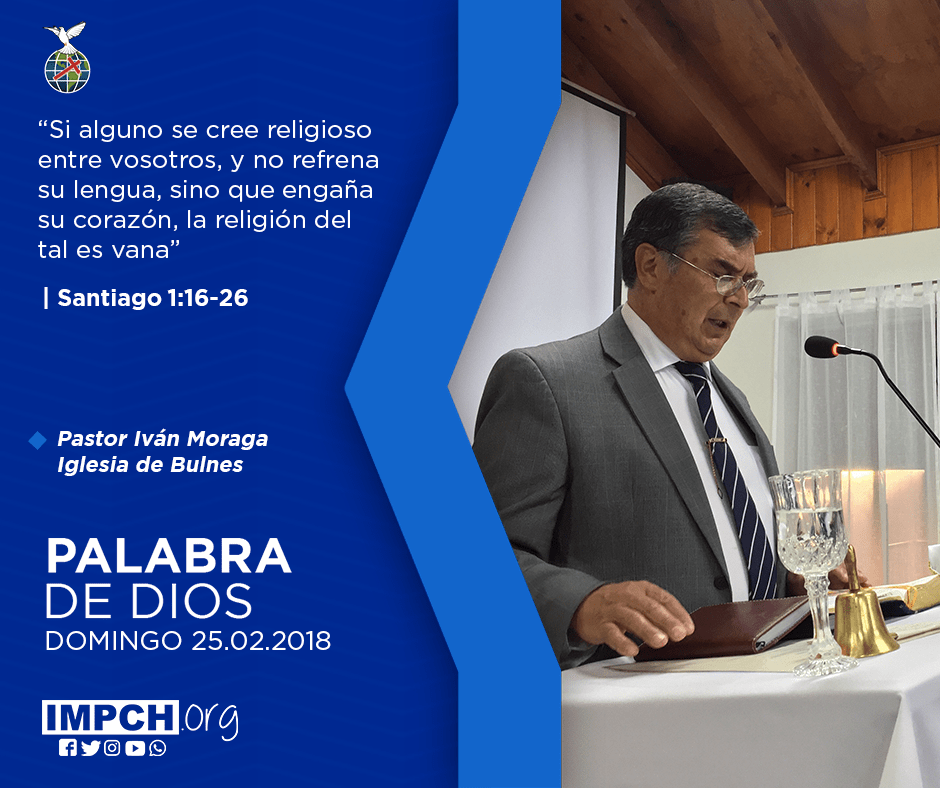 “Si alguno se cree religioso entre vosotros, y no refrena su lengua, sino que engaña su corazón, la religión del tal es vana”

| Santiago 1:16-26

Pastor Iván Moraga
Iglesia de Bulnes

PALABRA
DE DIOS
DOMINGO 25.02.2018

IMPCH.org